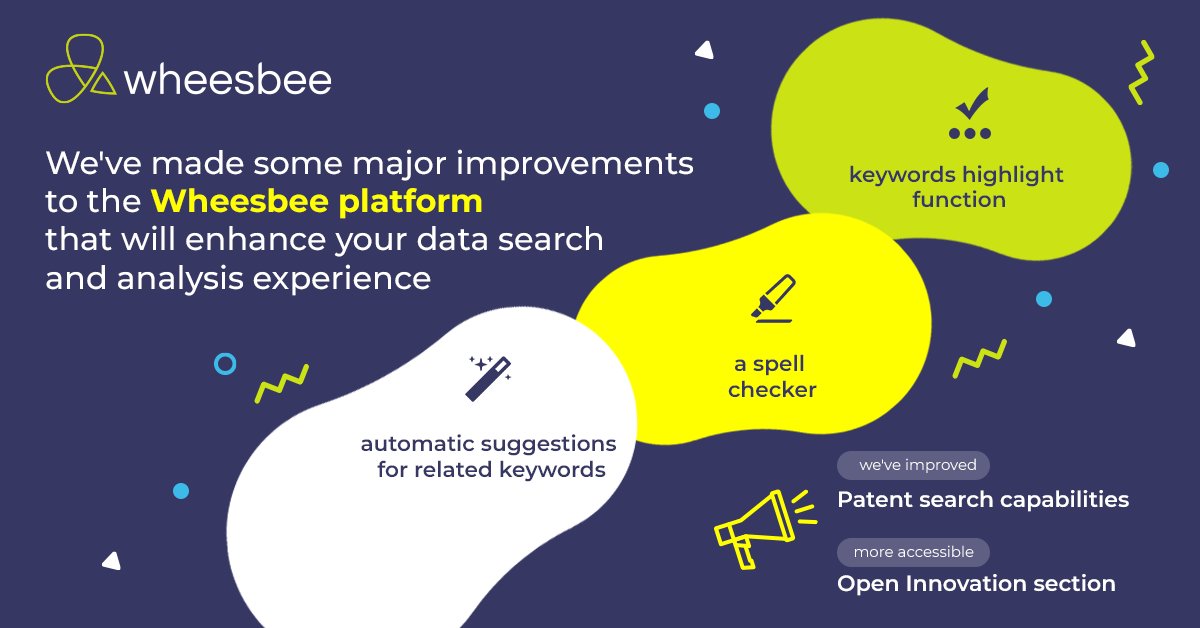 wheesbee

We've made some major improvements to the Wheesbee platform that will enhance your data search and analysis experience

keywords highlight function

a spell checker

automatic suggestions for related keywords

we've improved

Patent search capabilities

more accessible

Open Innovation section